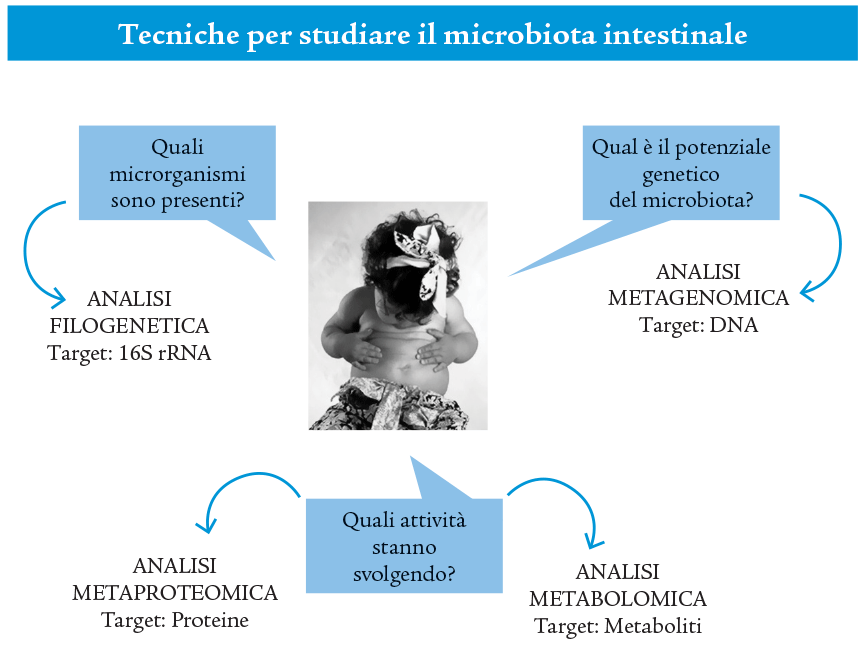 Tecniche per studiare il microbiota intestinale

Quali microrganismi sono presenti?

ANALISI FILOGENETICA
Target: 16S rRNA

Qual è il potenziale genetico del microbiota?

ANALISI METAGENOMICA
Target: DNA

Quali attività stanno svolgendo?

ANALISI METAPROTEOMICA
Target: Proteine

ANALISI METABOLOMICA
Target: Metaboliti